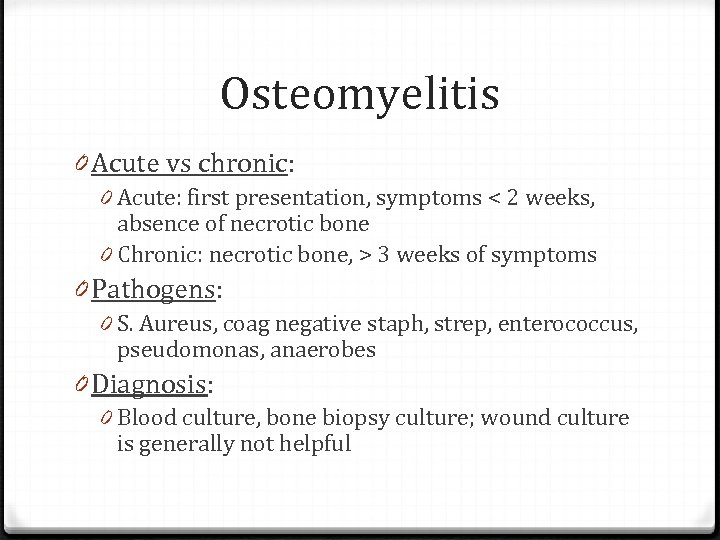 Osteomyelitis

0 Acute vs chronic:
0 Acute: first presentation, symptoms < 2 weeks, absence of necrotic bone
0 Chronic: necrotic bone, > 3 weeks of symptoms
0 Pathogens:
0 S. Aureus, coag negative staph, strep, enterococcus, pseudomonas, anaerobes
0 Diagnosis:
0 Blood culture, bone biopsy culture; wound culture is generally not helpful